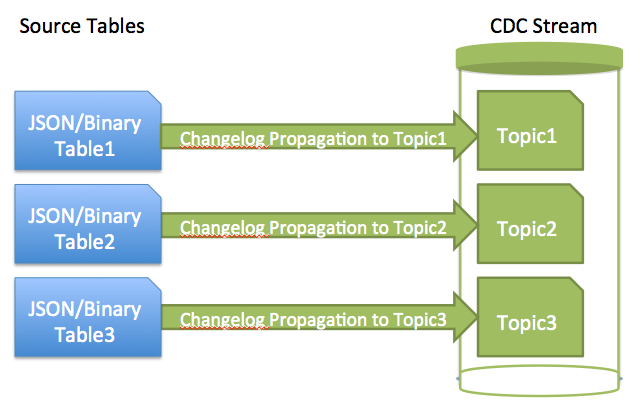 Source Tables

CDC Stream

JSON/Binary Table1

Changelog Propagation to Topic1

Topic1

JSON/Binary Table2

Changelog Propagation to Topic2

Topic2

JSON/Binary Table3

Changelog Propagation to Topic3

Topic3